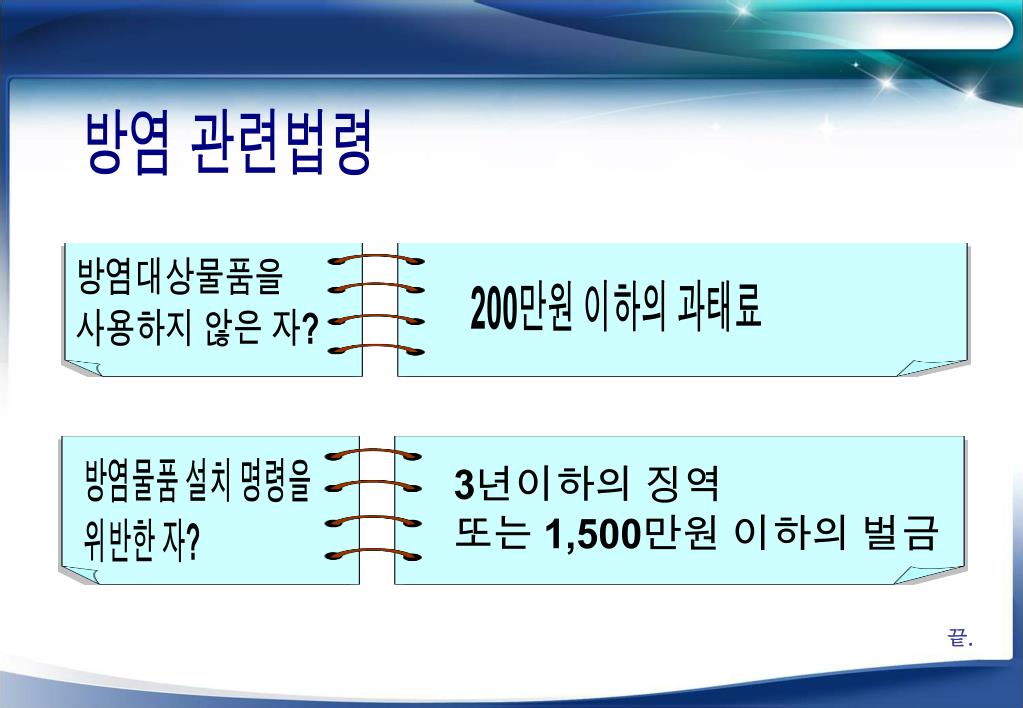 방염 관련법령

방염대상물품을 사용하지 않은 자?

200만원 이하의 과태료

방염물품 설치 명령을 위반한 자?

3년이하의 징역 또는 1,500만원 이하의 벌금

끝.